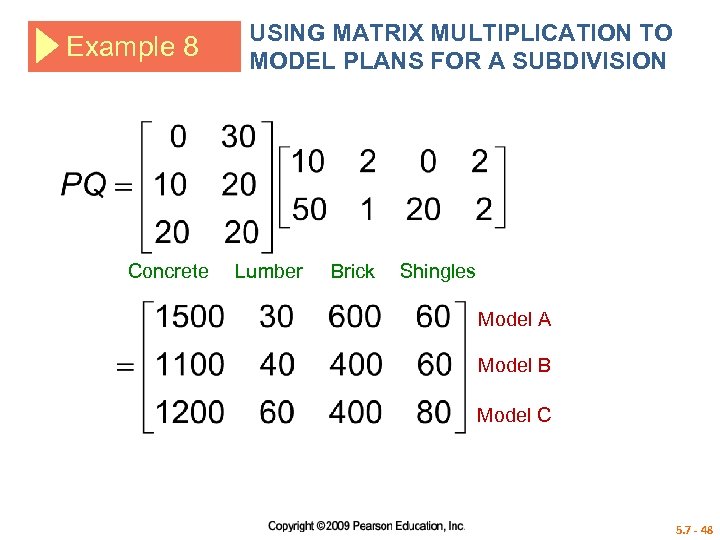 Example 8

USING MATRIX MULTIPLICATION TO MODEL PLANS FOR A SUBDIVISION

$PQ = \begin{bmatrix} 0 & 30 \\ 10 & 20 \\ 20 & 20 \end{bmatrix} \begin{bmatrix} 10 & 2 & 0 & 2 \\ 50 & 1 & 20 & 2 \end{bmatrix}$

Concrete Lumber Brick Shingles

$= \begin{bmatrix} 1500 & 30 & 600 & 60 \\ 1100 & 40 & 400 & 60 \\ 1200 & 60 & 400 & 80 \end{bmatrix}$ Model A Model B Model C

Copyright ©2009 Pearson Education, Inc.

5.7 - 48